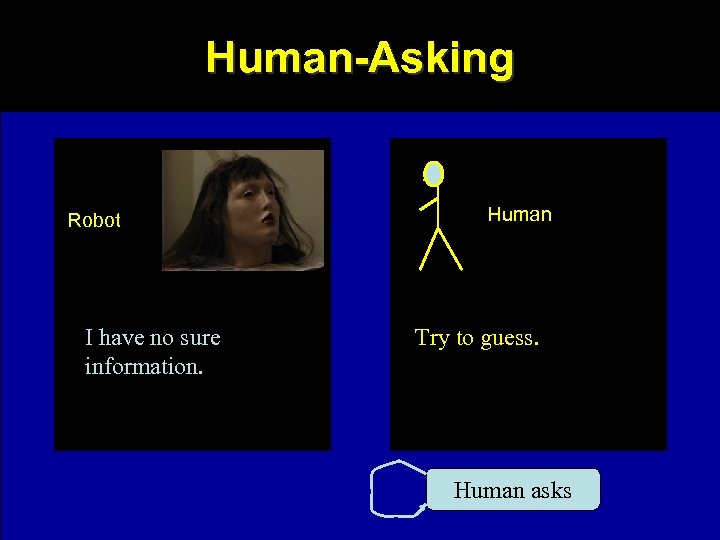 Human-Asking

Robot

I have no sure information.

Human

Try to guess.

Human asks